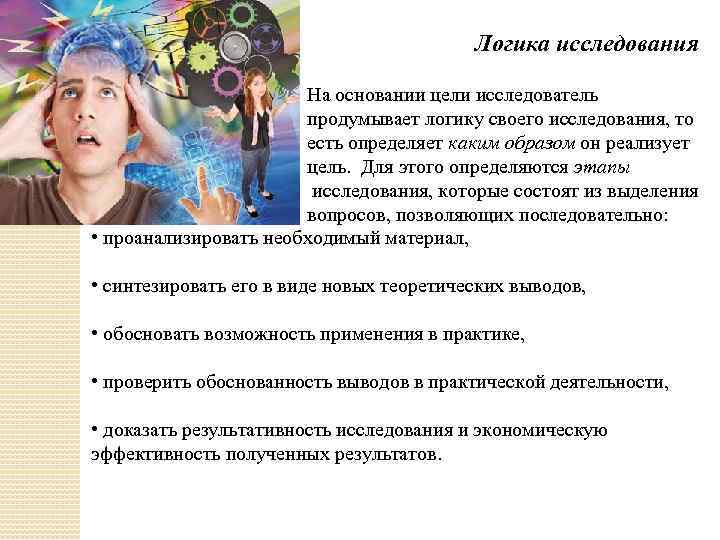 Логика исследования

На основании цели исследователь продумывает логику своего исследования, то есть определяет каким образом он реализует цель. Для этого определяются этапы исследования, которые состоят из выделения вопросов, позволяющих последовательно:

• проанализировать необходимый материал,

• синтезировать его в виде новых теоретических выводов,

• обосновать возможность применения в практике,

• проверить обоснованность выводов в практической деятельности,

• доказать результативность исследования и экономическую эффективность полученных результатов.